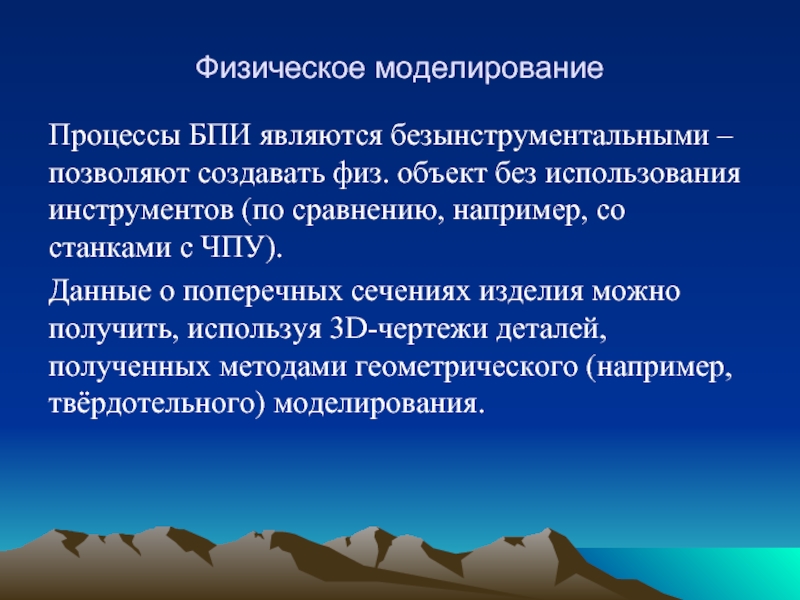 Физическое моделирование

Процессы БПИ являются безынструментальными – позволяют создавать физ. объект без использования инструментов (по сравнению, например, со станками с ЧПУ).

Данные о поперечных сечениях изделия можно получить, используя 3D-чертежи деталей, полученных методами геометрического (например, твёрдотельного) моделирования.